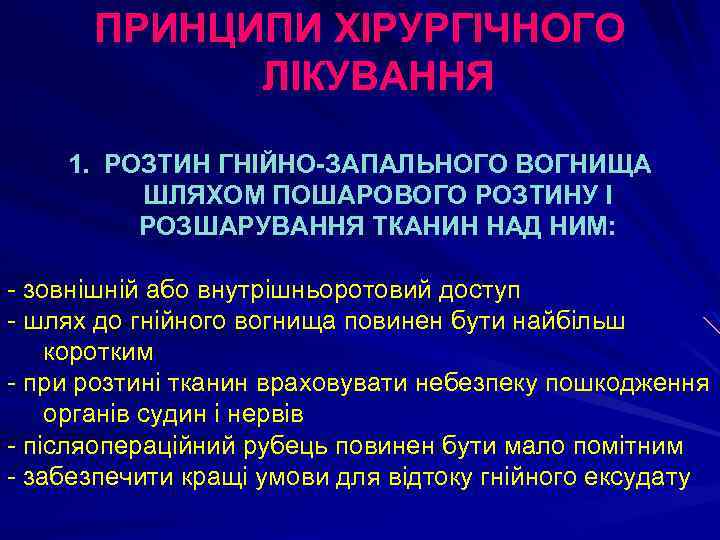 ПРИНЦИПИ ХІРУРГІЧНОГО ЛІКУВАННЯ

1. РОЗТИН ГНІЙНО-ЗАПАЛЬНОГО ВОГНИЩА ШЛЯХОМ ПОШАРОВОГО РОЗТИНУ І РОЗШАРУВАННЯ ТКАНИН НАД НИМ:

- зовнішній або внутрішньоротовий доступ
- шлях до гнійного вогнища повинен бути найбільш коротким
- при розтині тканин враховувати небезпеку пошкодження органів судин і нервів
- післяопераційний рубець повинен бути мало помітним
- забезпечити кращі умови для відтоку гнійного ексудату